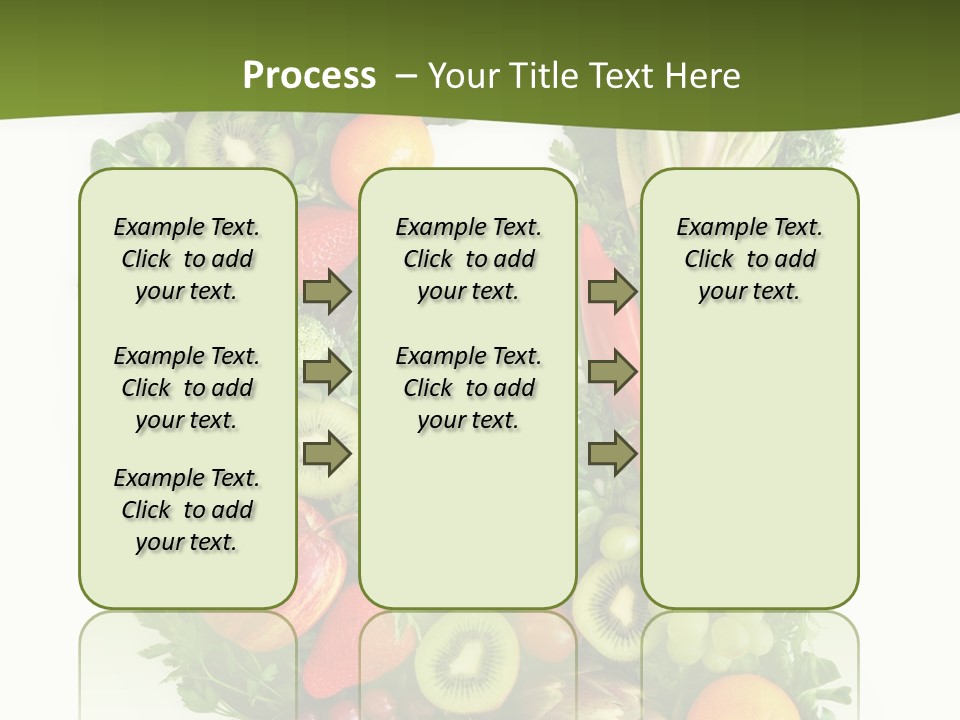 Process – Your Title Text Here

Example Text. Click to add your text.

Example Text. Click to add your text.

Example Text. Click to add your text.

Example Text. Click to add your text.

Example Text. Click to add your text.

Example Text. Click to add your text.